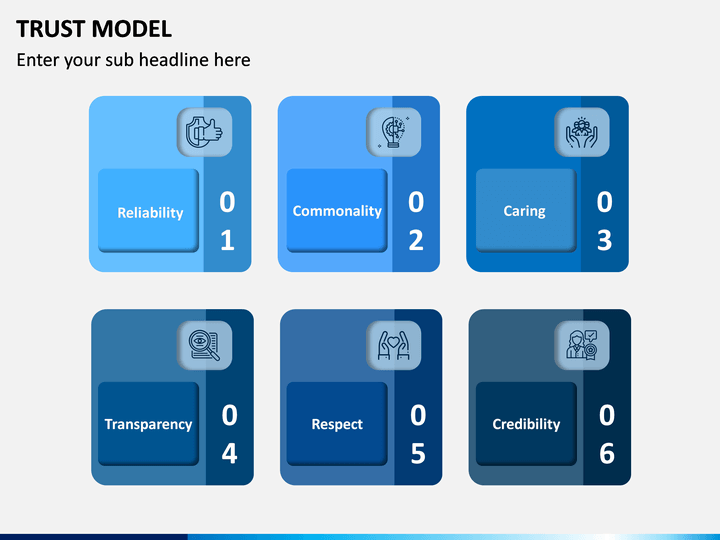 TRUST MODEL

Enter your sub headline here

Reliability
01

Commonality
02

Caring
03

Transparency
04

Respect
05

Credibility
06